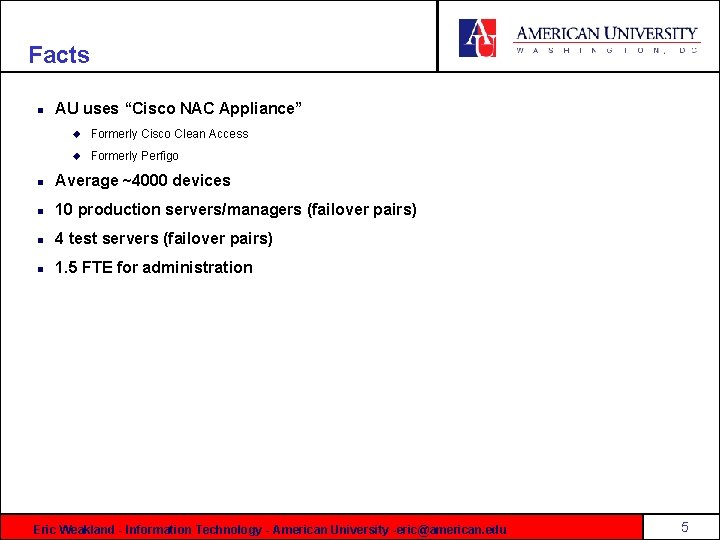 Facts

AU
AMERICAN UNIVERSITY
WASHINGTON, DC

- AU uses “Cisco NAC Appliance”
  - Formerly Cisco Clean Access
  - Formerly Perfigo
- Average ~4000 devices
- 10 production servers/managers (failover pairs)
- 4 test servers (failover pairs)
- 1.5 FTE for administration

Eric Weakland - Information Technology - American University -eric@american.edu

5